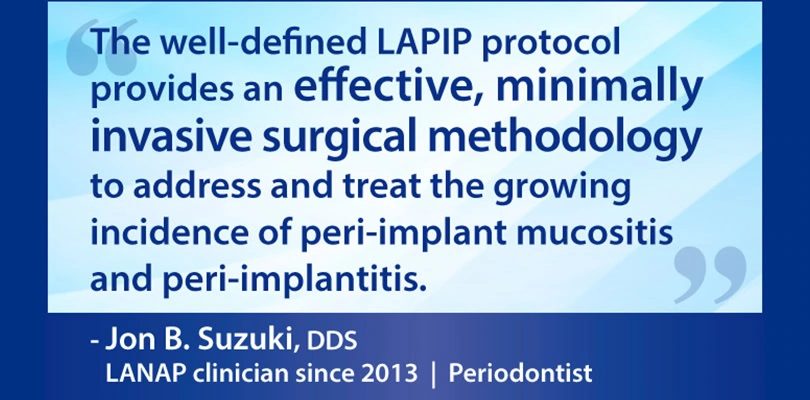 “The well-defined LAPIP protocol provides an effective, minimally invasive surgical methodology to address and treat the growing incidence of peri-implant mucositis and peri-implantitis.”

- Jon B. Suzuki, DDS
LANAP clinician since 2013 | Periodontist